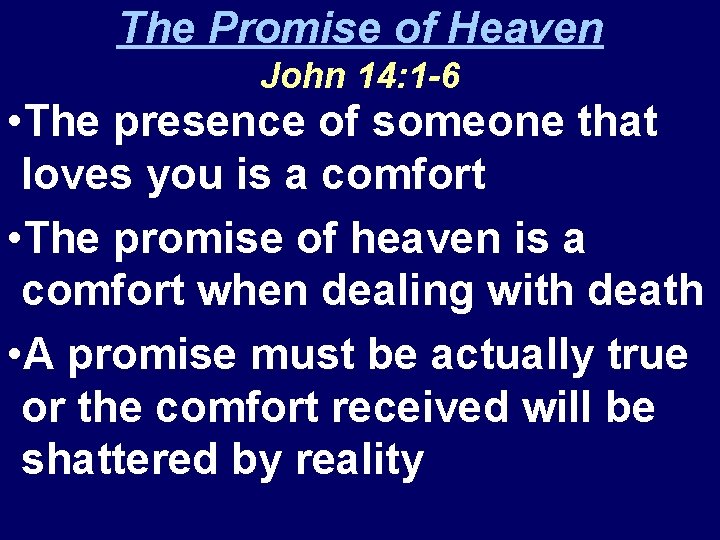 The Promise of Heaven
John 14:1-6

•The presence of someone that loves you is a comfort

•The promise of heaven is a comfort when dealing with death

•A promise must be actually true or the comfort received will be shattered by reality